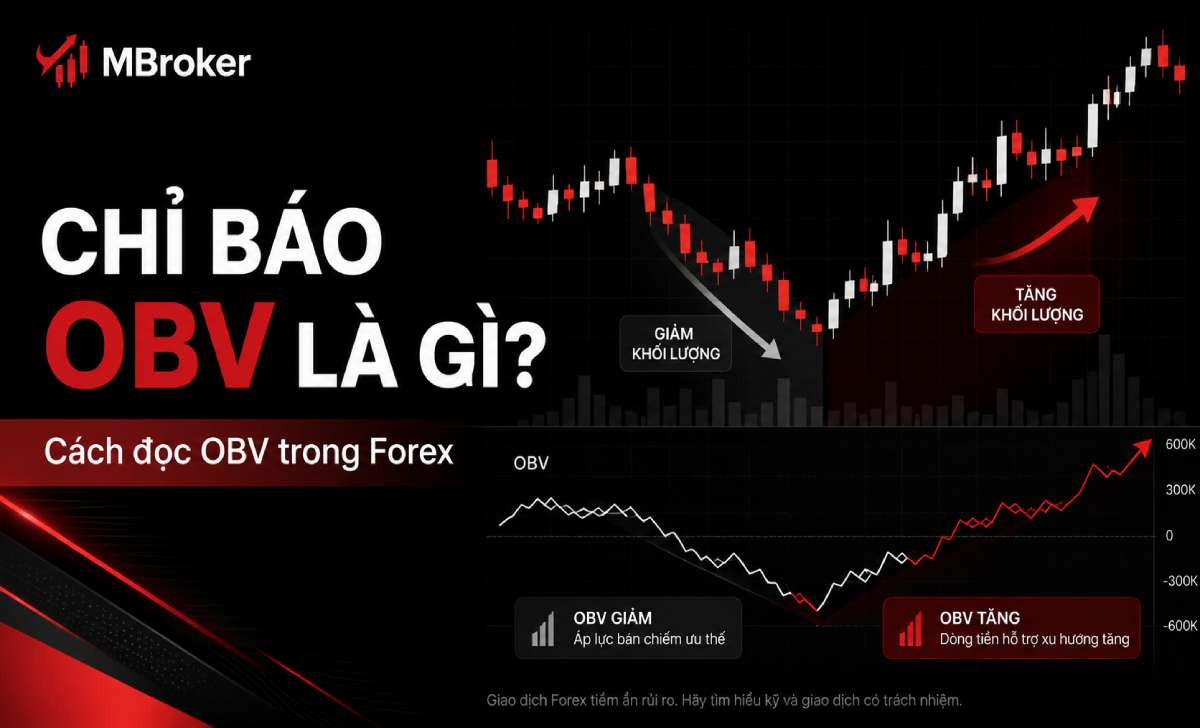 MBroker

CHỈ BÁO OBV LÀ GÌ?

Cách đọc OBV trong Forex

GIẢM KHỐI LƯỢNG

TĂNG KHỐI LƯỢNG

OBV

600K
300K
0
-300K
-600K

OBV GIẢM
Áp lực bán chiếm ưu thế

OBV TĂNG
Dòng tiền hỗ trợ xu hướng tăng

Giao dịch Forex tiềm ẩn rủi ro. Hãy tìm hiểu kỹ và giao dịch có trách nhiệm.